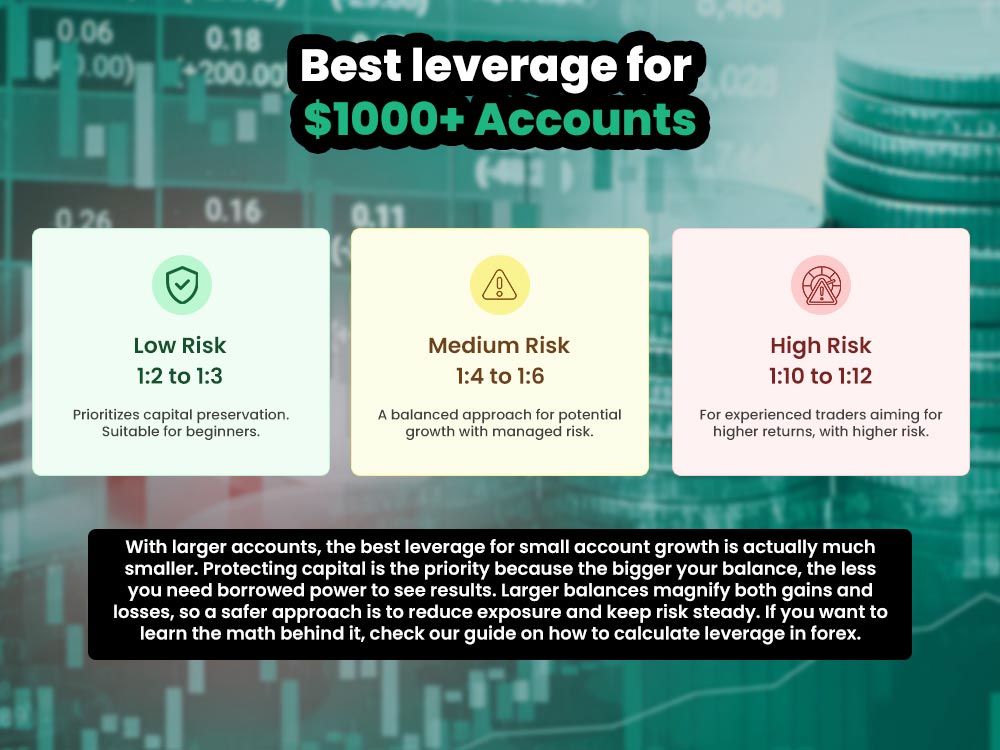 Best leverage for
$1000+ Accounts

Low Risk
1:2 to 1:3

Prioritizes capital preservation. Suitable for beginners.

Medium Risk
1:4 to 1:6

A balanced approach for potential growth with managed risk.

High Risk
1:10 to 1:12

For experienced traders aiming for higher returns, with higher risk.

With larger accounts, the best leverage for small account growth is actually much smaller. Protecting capital is the priority because the bigger your balance, the less you need borrowed power to see results. Larger balances magnify both gains and losses, so a safer approach is to reduce exposure and keep risk steady. If you want to learn the math behind it, check our guide on how to calculate leverage in forex.